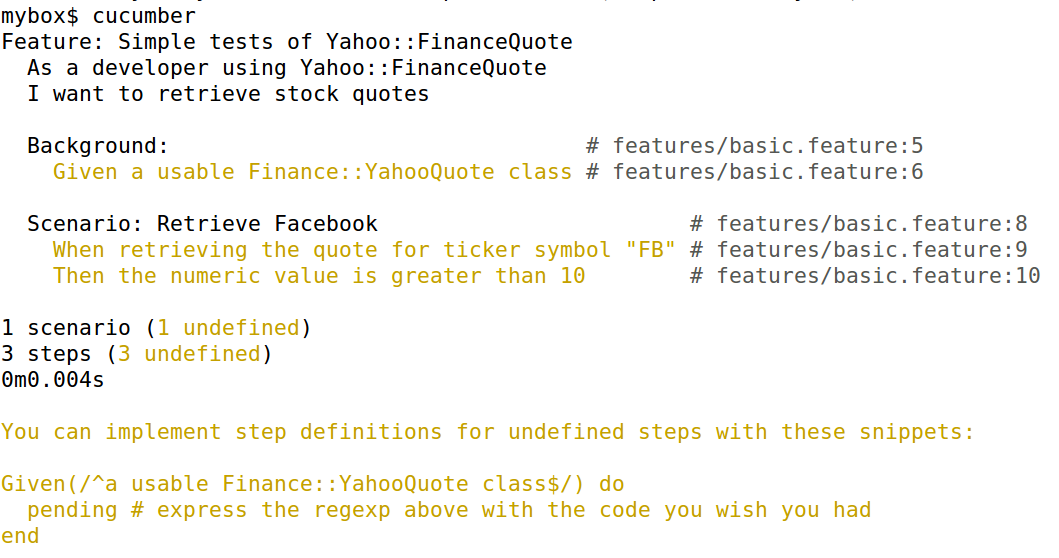 mybox$ cucumber
Feature: Simple tests of Yahoo::FinanceQuote
  As a developer using Yahoo::FinanceQuote
  I want to retrieve stock quotes

  Background:                                    # features/basic.feature:5
    Given a usable Finance::YahooQuote class # features/basic.feature:6

  Scenario: Retrieve Facebook                            # features/basic.feature:8
    When retrieving the quote for ticker symbol "FB" # features/basic.feature:9
    Then the numeric value is greater than 10        # features/basic.feature:10

1 scenario (1 undefined)
3 steps (3 undefined)
0m0.004s

You can implement step definitions for undefined steps with these snippets:

Given(/^a usable Finance::YahooQuote class$/) do
  pending # express the regexp above with the code you wish you had
end